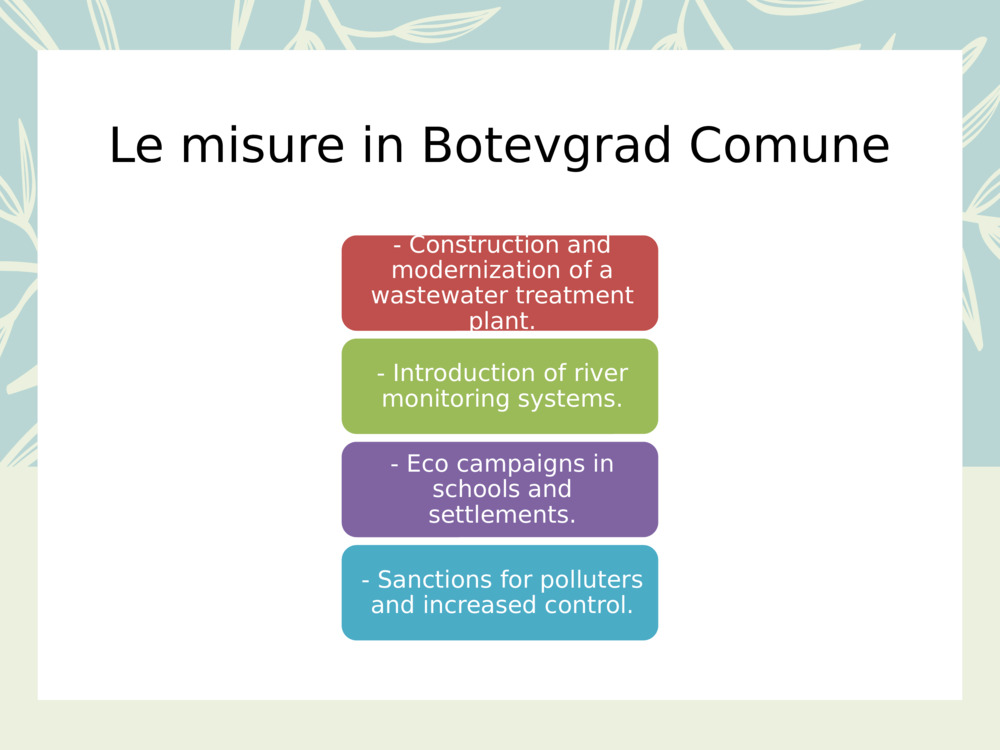 Le misure in Botevgrad Comune

- Construction and modernization of a wastewater treatment plant.

- Introduction of river monitoring systems.

- Eco campaigns in schools and settlements.

- Sanctions for polluters and increased control.